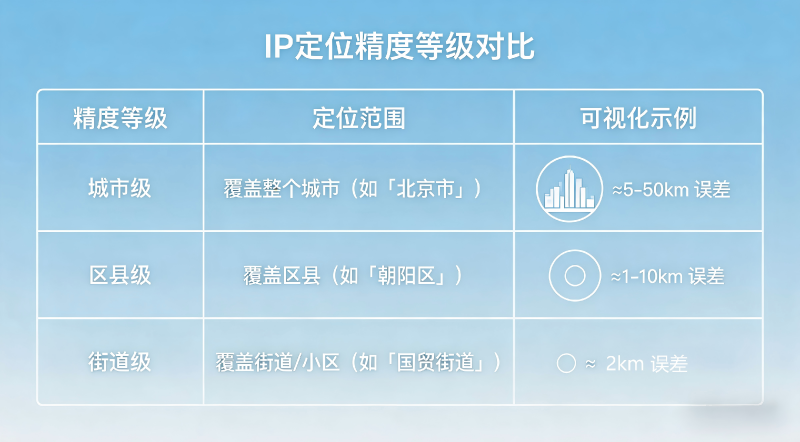 IP定位精度等级对比

| 精度等级 | 定位范围 | 可视化示例 |
|---|---|---|
| 城市级 | 覆盖整个城市（如「北京市」） | ≈5-50km 误差 |
| 区县级 | 覆盖区县（如「朝阳区」） | ≈1-10km 误差 |
| 街道级 | 覆盖街道/小区（如「国贸街道」） | ≈ 2km 误差 |